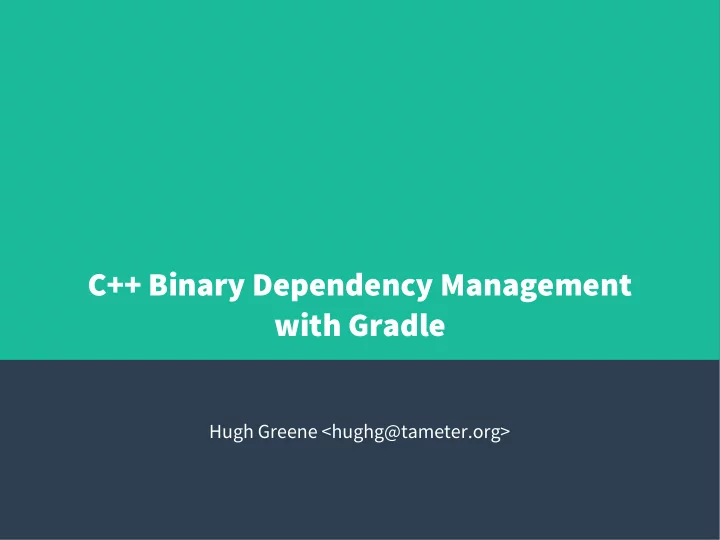 C++ Binary Dependency Management with Gradle

Hugh Greene <hughg@tameter.org>